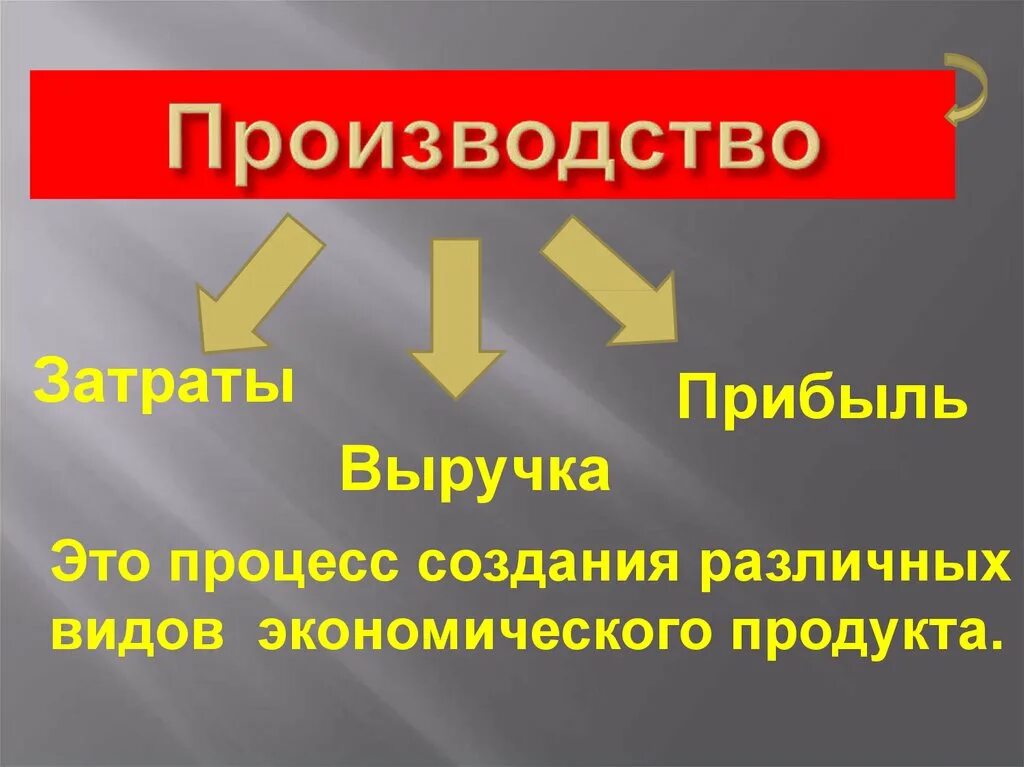 Производство

Затраты

Выручка

Прибыль

Это процесс создания различных видов экономического продукта.